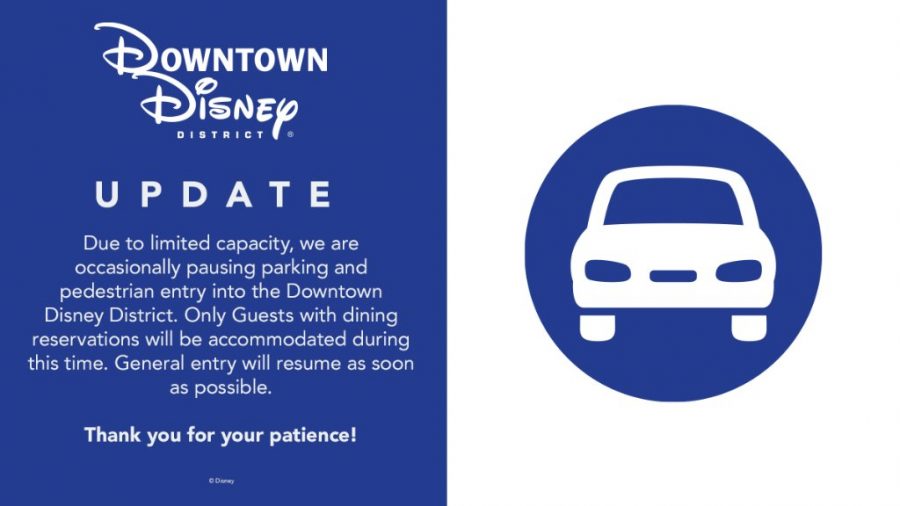 DOWNTOWN
DISNEY
DISTRICT ®

UPDATE

Due to limited capacity, we are occasionally pausing parking and pedestrian entry into the Downtown Disney District. Only Guests with dining reservations will be accommodated during this time. General entry will resume as soon as possible.

Thank you for your patience!

© Disney